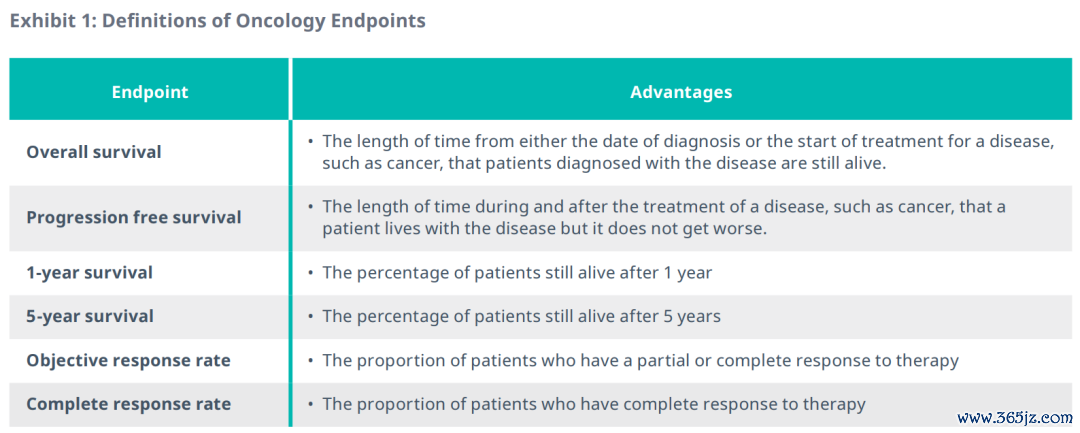 Exhibit 1: Definitions of Oncology Endpoints

| Endpoint | Advantages |
|---|---|
| Overall survival | • The length of time from either the date of diagnosis or the start of treatment for a disease, such as cancer, that patients diagnosed with the disease are still alive. |
| Progression free survival | • The length of time during and after the treatment of a disease, such as cancer, that a patient lives with the disease but it does not get worse. |
| 1-year survival | • The percentage of patients still alive after 1 year |
| 5-year survival | • The percentage of patients still alive after 5 years |
| Objective response rate | • The proportion of patients who have a partial or complete response to therapy |
| Complete response rate | • The proportion of patients who have complete response to therapy |

www.365jz.com